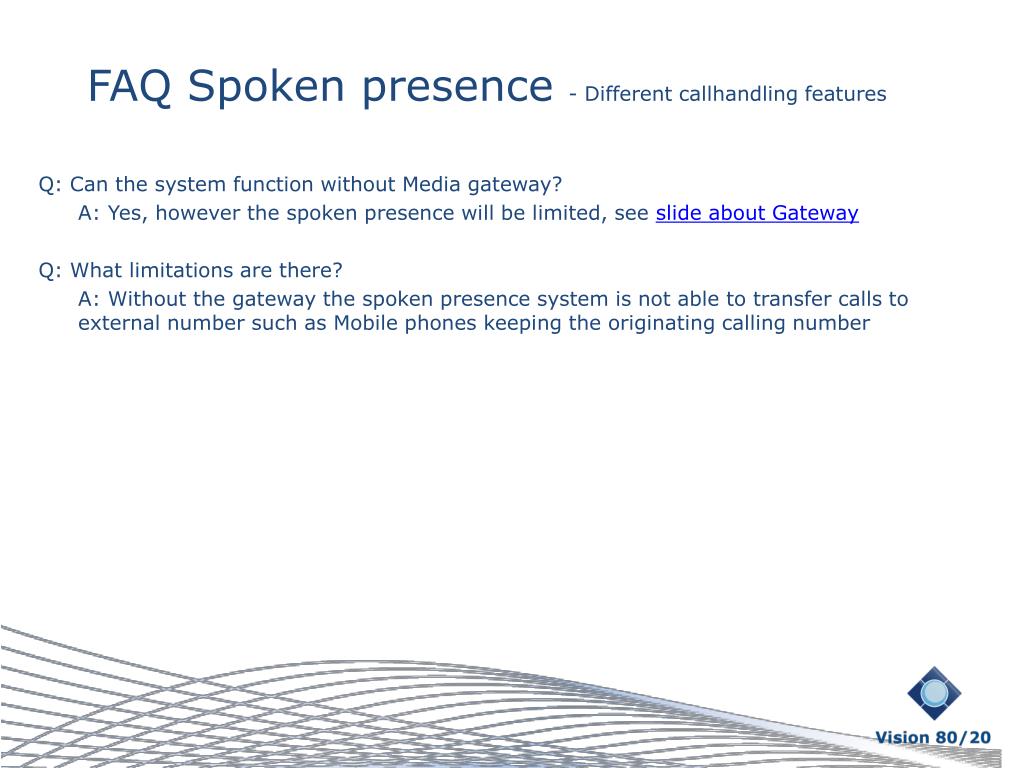 FAQ Spoken presence - Different callhandling features

Q: Can the system function without Media gateway?

A: Yes, however the spoken presence will be limited, see slide about Gateway

Q: What limitations are there?

A: Without the gateway the spoken presence system is not able to transfer calls to external number such as Mobile phones keeping the originating calling number

Vision 80/20